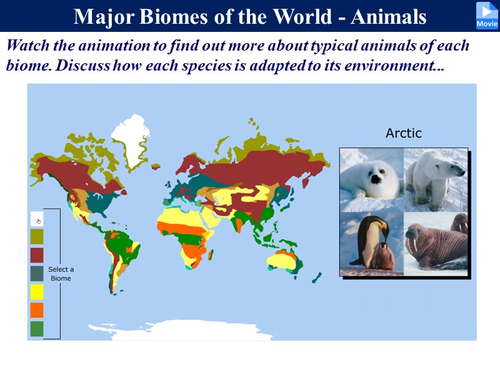 Major Biomes of the World - Animals

Movie

Watch the animation to find out more about typical animals of each biome. Discuss how each species is adapted to its environment...

Arctic

Select a Biome